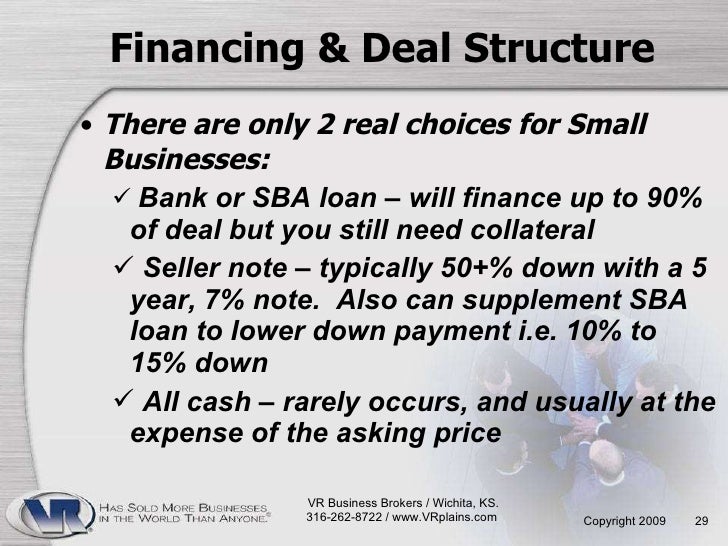 Financing & Deal Structure

• There are only 2 real choices for Small Businesses:

✓ Bank or SBA loan – will finance up to 90% of deal but you still need collateral

✓ Seller note – typically 50+% down with a 5 year, 7% note. Also can supplement SBA loan to lower down payment i.e. 10% to 15% down

✓ All cash – rarely occurs, and usually at the expense of the asking price

VR

HAS SOLD MORE BUSINESSES IN THE WORLD THAN ANYONE.®

VR Business Brokers / Wichita, KS.
316-262-8722 / www.VRplains.com

Copyright 2009 29